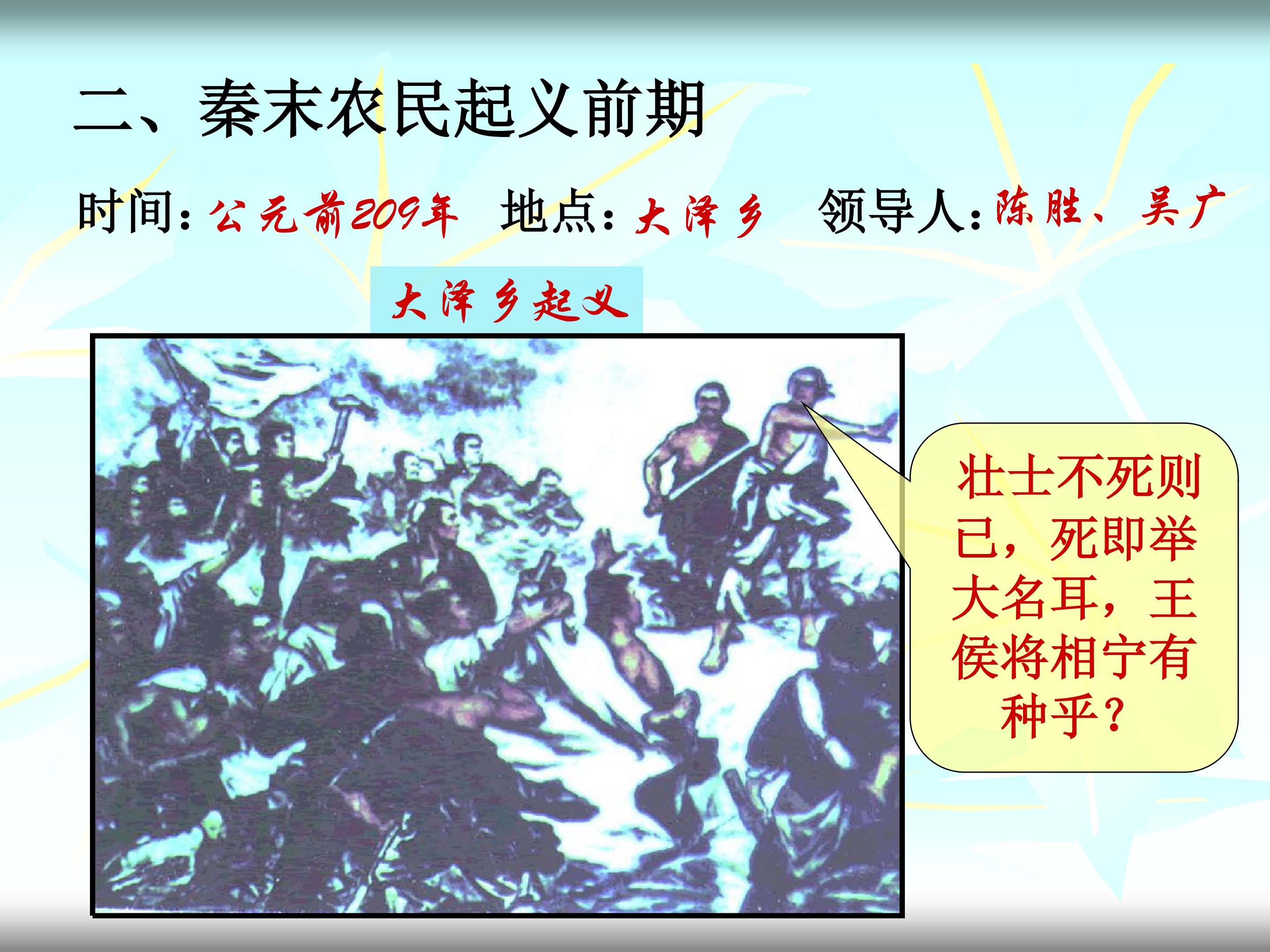 二、秦末农民起义前期

时间：公元前209年　地点：大泽乡　领导人：陈胜、吴广

大泽乡起义

壮士不死则已，死即举大名耳，王侯将相宁有种乎？